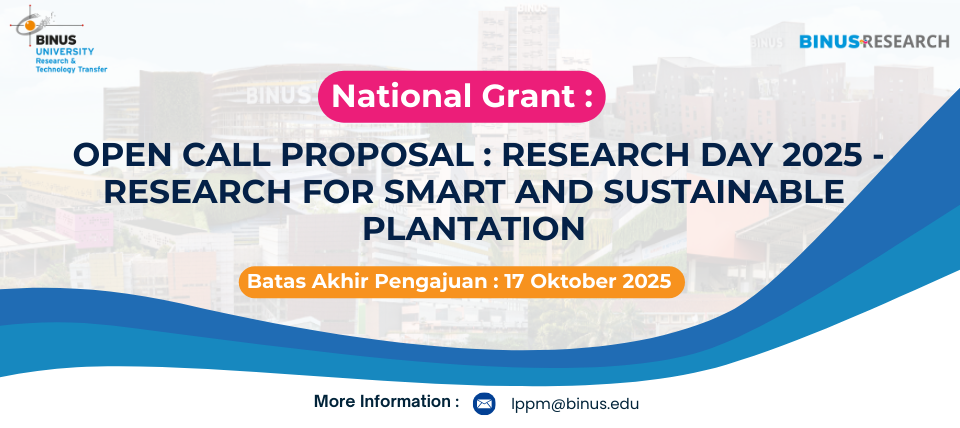 BINUS UNIVERSITY
Research & Technology Transfer

BINUS RESEARCH

National Grant :

OPEN CALL PROPOSAL : RESEARCH DAY 2025 - RESEARCH FOR SMART AND SUSTAINABLE PLANTATION

Batas Akhir Pengajuan : 17 Oktober 2025

More Information : lppm@binus.edu